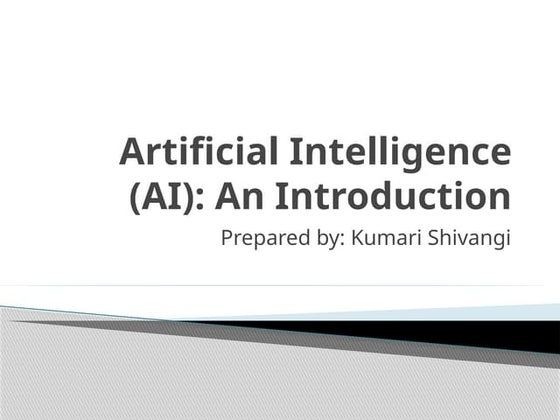 Artificial Intelligence (AI): An Introduction

Prepared by: Kumari Shivangi